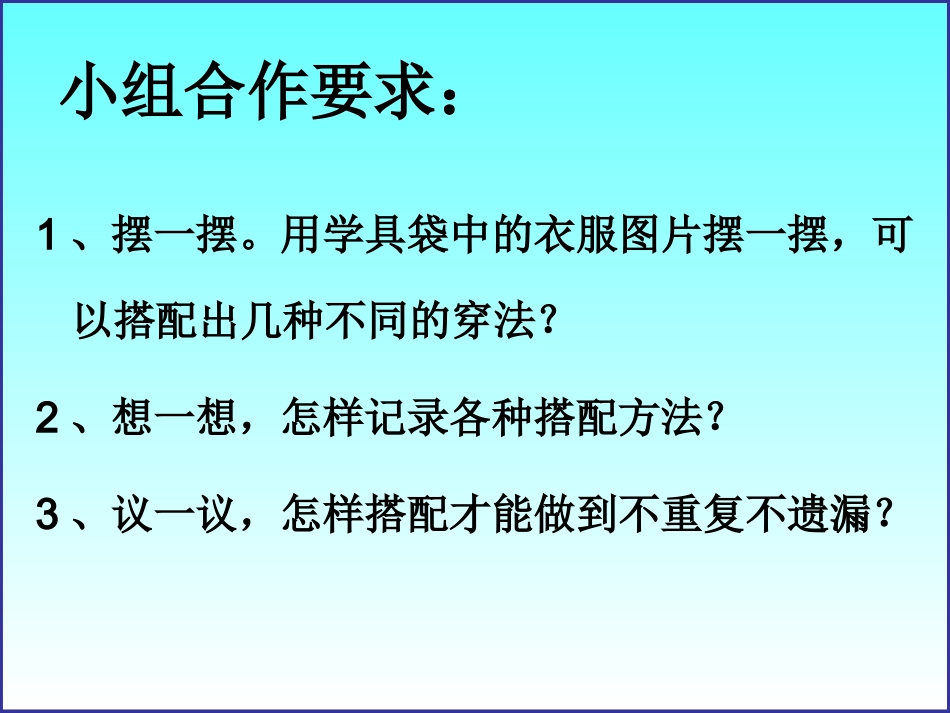 小组合作要求：

1、摆一摆。用学具袋中的衣服图片摆一摆，可以搭配出几种不同的穿法？

2、想一想，怎样记录各种搭配方法？

3、议一议，怎样搭配才能做到不重复不遗漏？